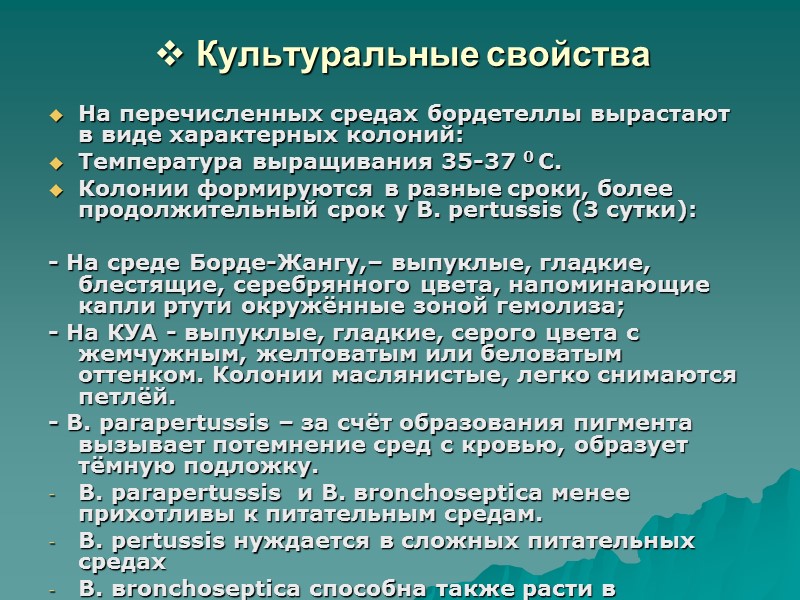 ❖ Культуральные свойства

◆ На перечисленных средах бордетеллы вырастают в виде характерных колоний:
◆ Температура выращивания 35-37 $^0$ С.
◆ Колонии формируются в разные сроки, более продолжительный срок у B. pertussis (3 сутки):

- На среде Борде-Жангу,– выпуклые, гладкие, блестящие, серебрянного цвета, напоминающие капли ртути окружённые зоной гемолиза;
- На КУА - выпуклые, гладкие, серого цвета с жемчужным, желтоватым или беловатым оттенком. Колонии маслянистые, легко снимаются петлёй.
- B. parapertussis – за счёт образования пигмента вызывает потемнение сред с кровью, образует тёмную подложку.
- B. parapertussis и B. bronchoseptica менее прихотливы к питательным средам.
- B. pertussis нуждается в сложных питательных средах
- B. bronchoseptica способна также расти в